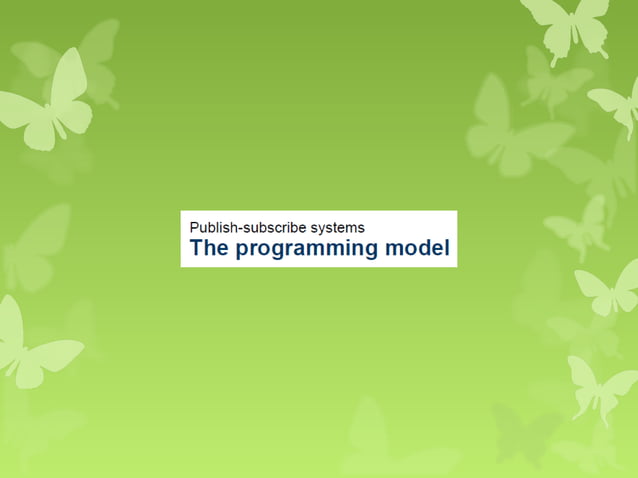 Publish-subscribe systems
The programming model